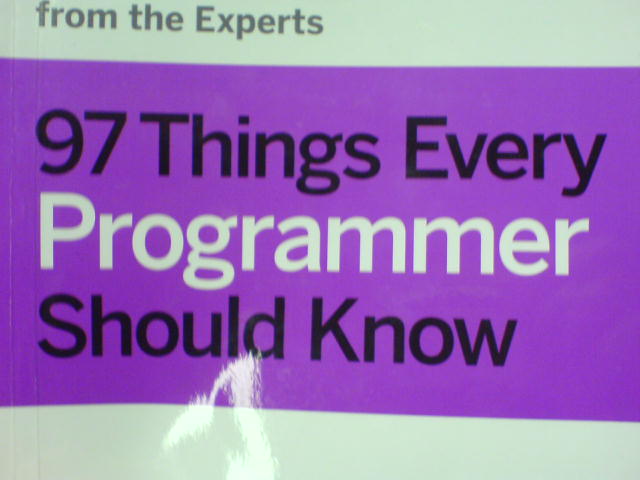 from the Experts

97 Things Every Programmer Should Know